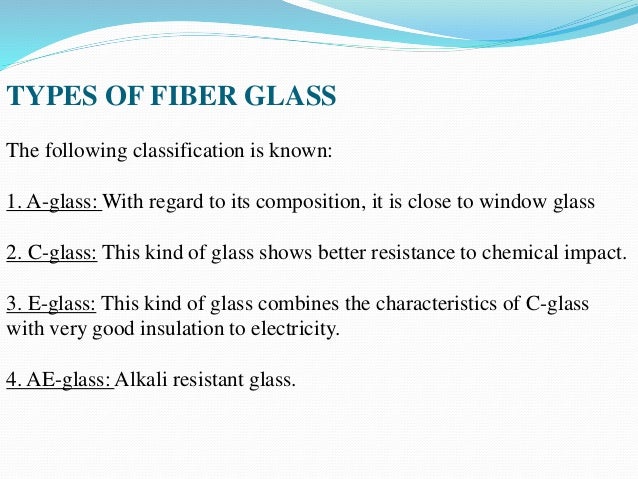 TYPES OF FIBER GLASS

The following classification is known:

1. A-glass: With regard to its composition, it is close to window glass

2. C-glass: This kind of glass shows better resistance to chemical impact.

3. E-glass: This kind of glass combines the characteristics of C-glass with very good insulation to electricity.

4. AE-glass: Alkali resistant glass.